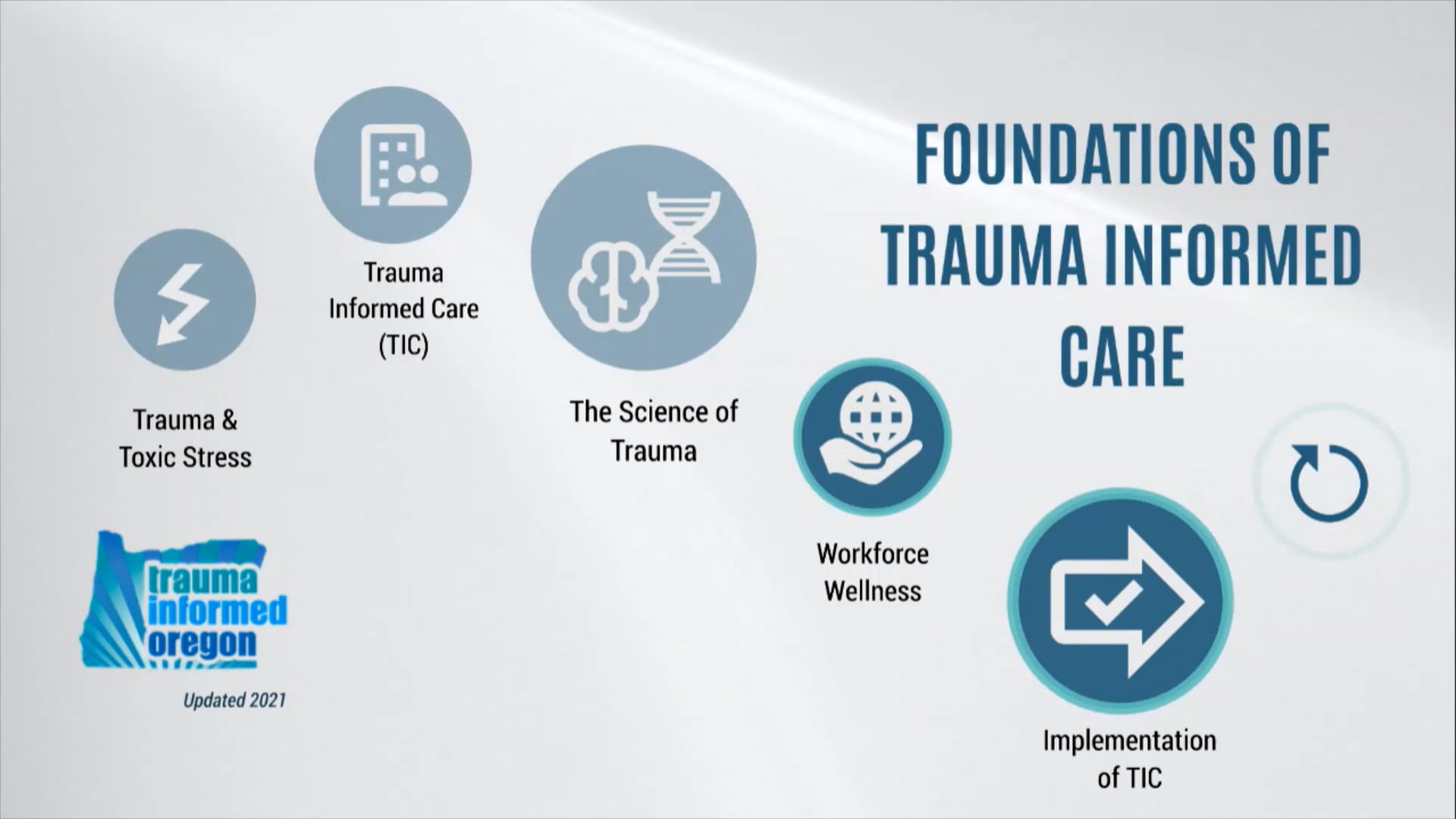 FOUNDATIONS OF TRAUMA INFORMED CARE

Trauma & Toxic Stress

Trauma Informed Care (TIC)

The Science of Trauma

Workforce Wellness

Implementation of TIC

trauma informed oregon

Updated 2021